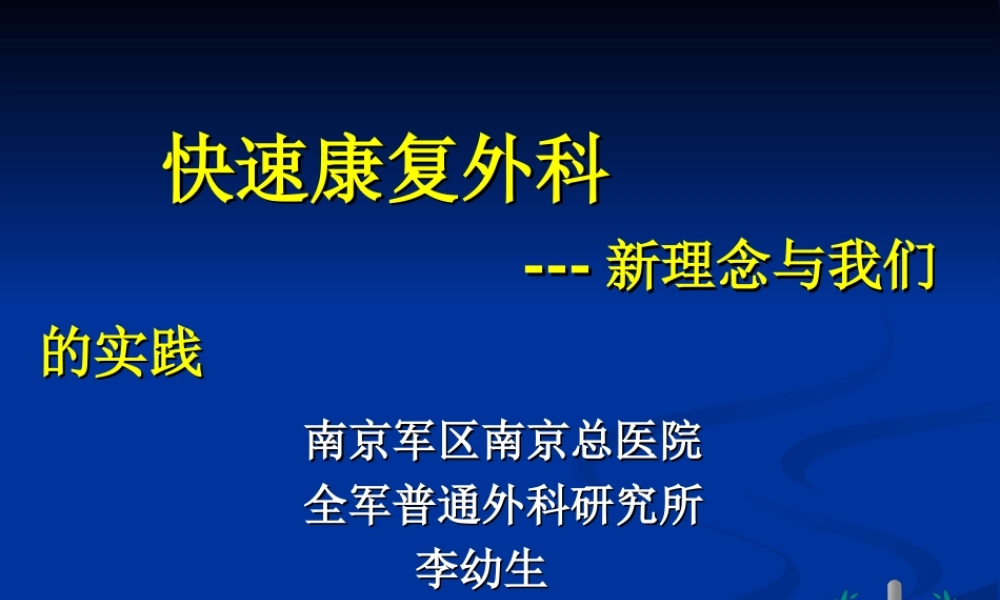 快速康复外科

--- 新理念与我们的实践

南京军区南京总医院
全军普通外科研究所
李幼生